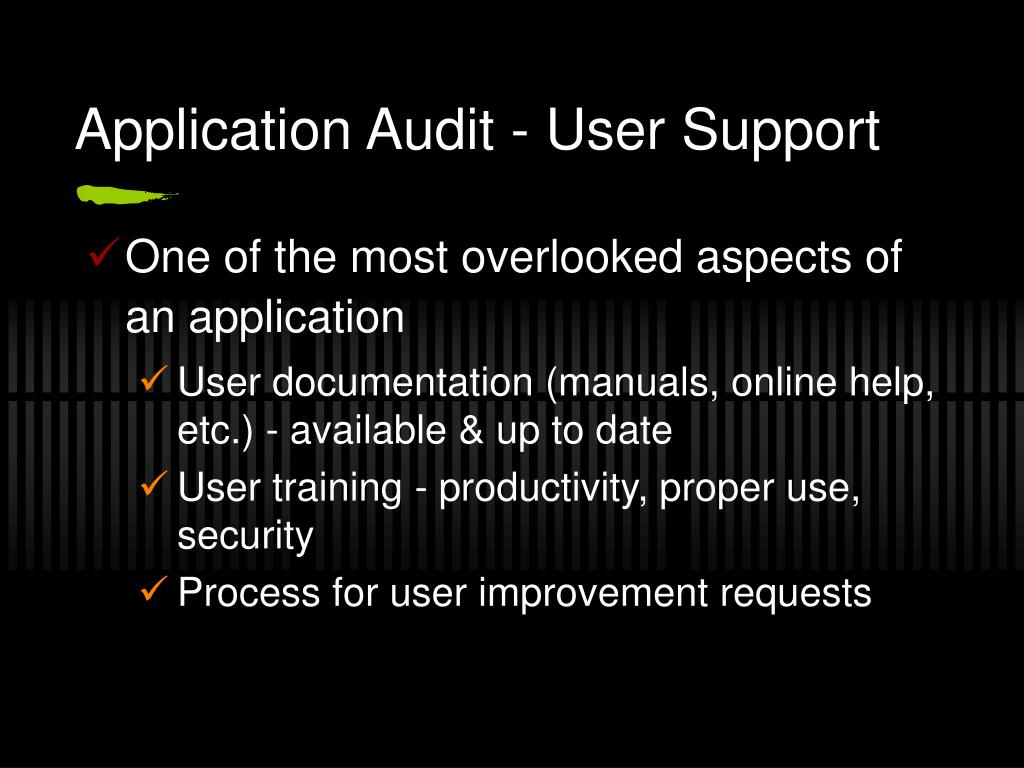 Application Audit - User Support

✓ One of the most overlooked aspects of an application

✓ User documentation (manuals, online help, etc.) - available & up to date

✓ User training - productivity, proper use, security

✓ Process for user improvement requests